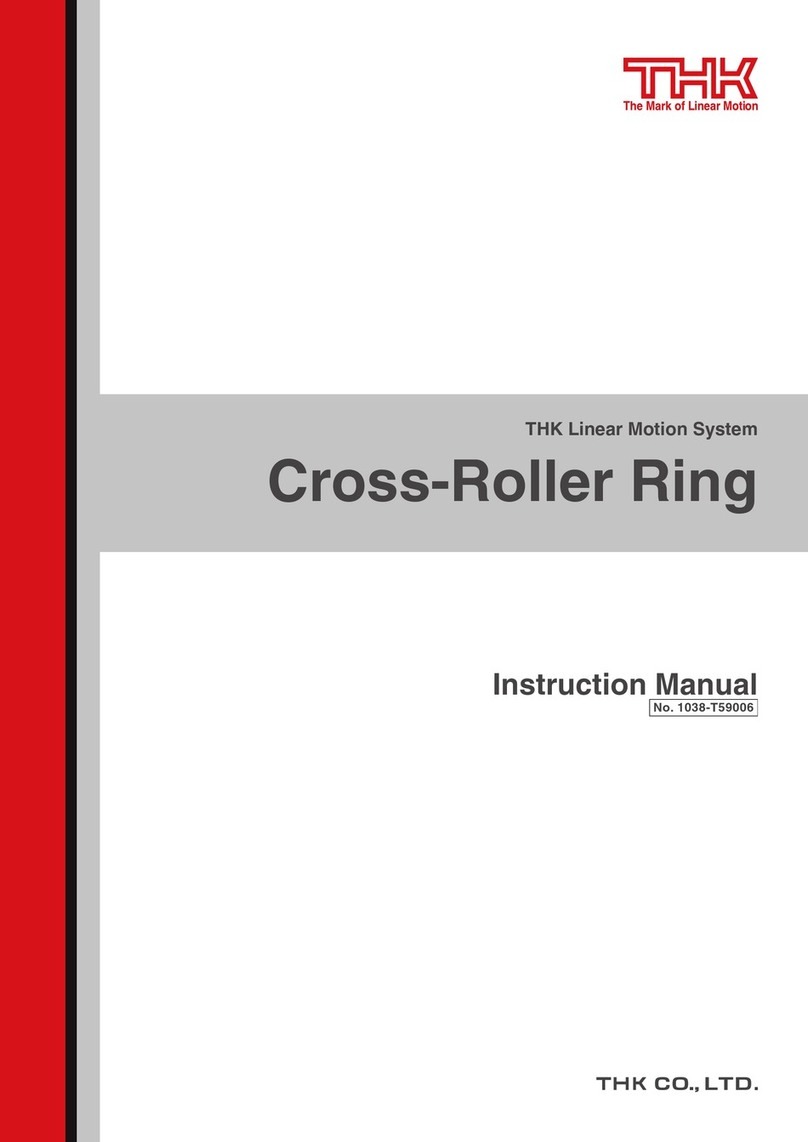 THK
The Mark of Linear Motion

THK Linear Motion System

Cross-Roller Ring

Instruction Manual
No. 1038-T59006

THK CO., LTD.